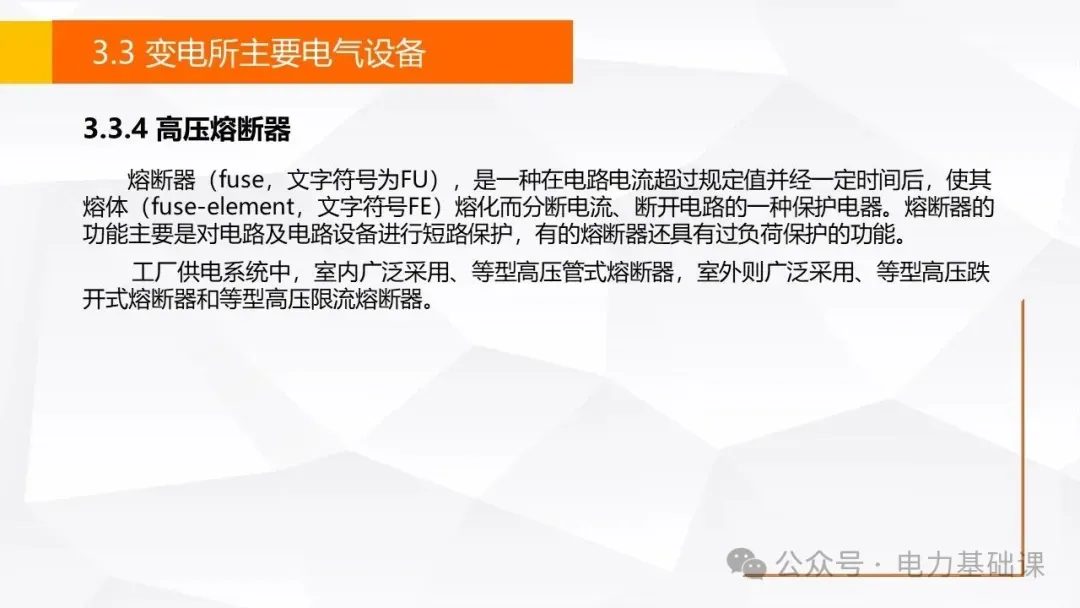 3.3 变电所主要电气设备

3.3.4 高压熔断器

熔断器（fuse，文字符号为FU），是一种在电路电流超过规定值并经一定时间后，使其熔体（fuse-element，文字符号FE）熔化而分断电流、断开电路的一种保护电器。熔断器的功能主要是对电路及电路设备进行短路保护，有的熔断器还具有过负荷保护的功能。

工厂供电系统中，室内广泛采用、等型高压管式熔断器，室外则广泛采用、等型高压跌开式熔断器和等型高压限流熔断器。

公众号 · 电力基础课